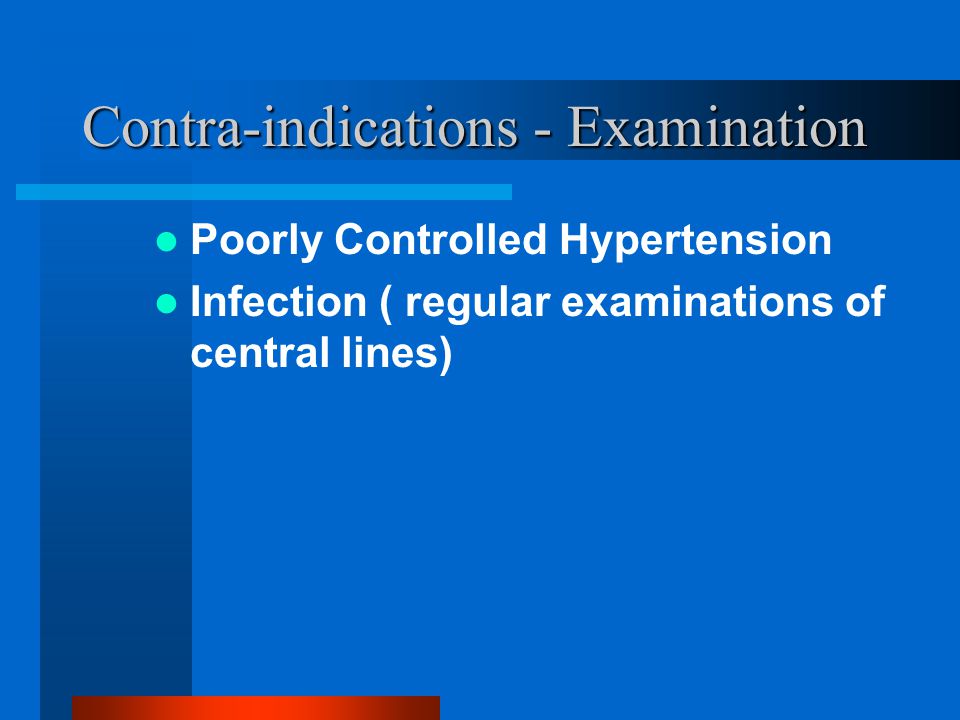 Contra-indications - Examination

- Poorly Controlled Hypertension
- Infection ( regular examinations of central lines)